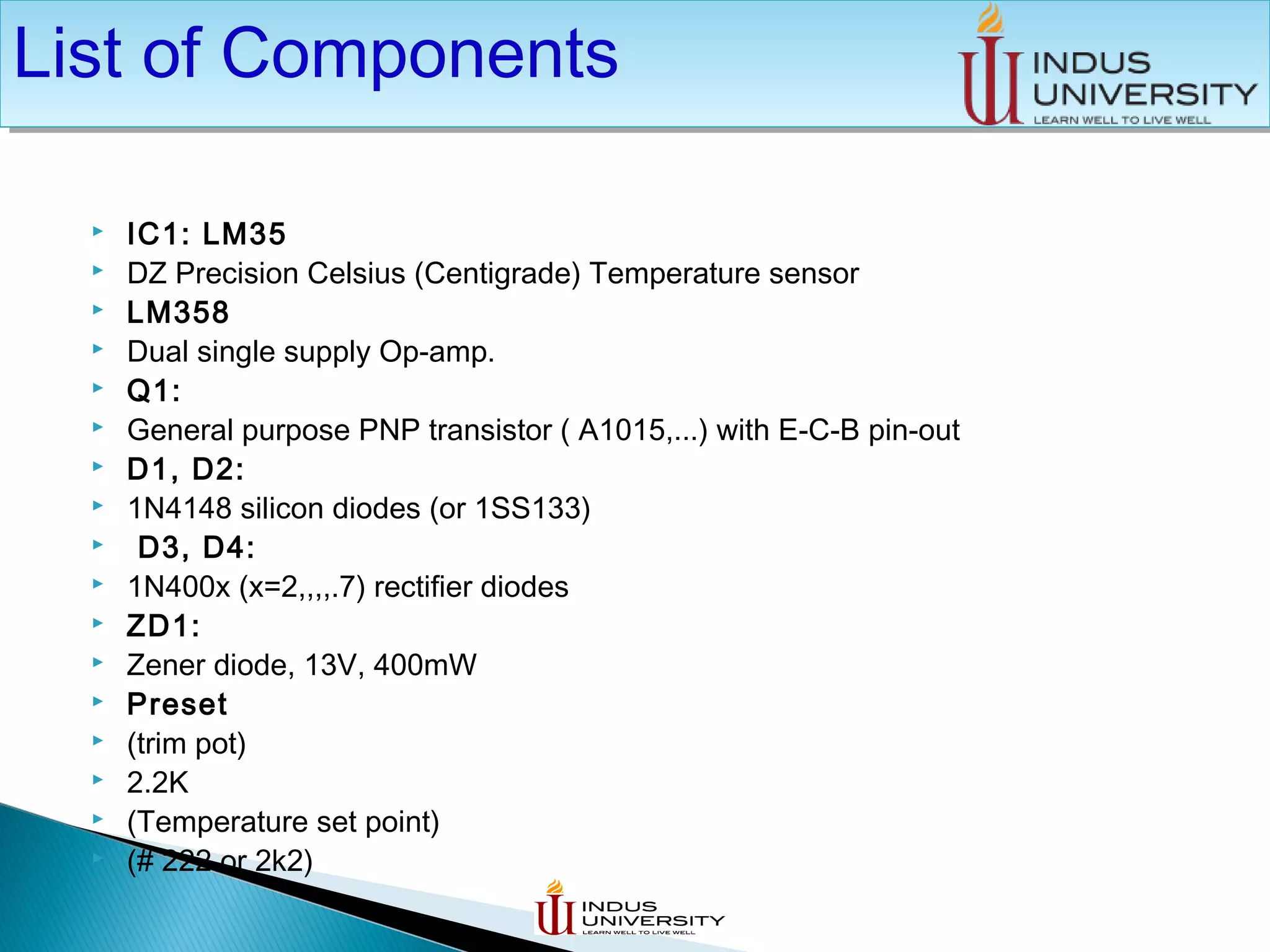 List of Components

INDUS UNIVERSITY
LEARN WELL TO LIVE WELL

IC1: LM35
DZ Precision Celsius (Centigrade) Temperature sensor
LM358
Dual single supply Op-amp.
Q1:
General purpose PNP transistor ( A1015,...) with E-C-B pin-out
D1, D2:
1N4148 silicon diodes (or 1SS133)
D3, D4:
1N400x (x=2,,,,.7) rectifier diodes
ZD1:
Zener diode, 13V, 400mW
Preset
(trim pot)
2.2K
(Temperature set point)
(# 222 or 2k2)

INDUS UNIVERSITY
LEARN WELL TO LIVE WELL